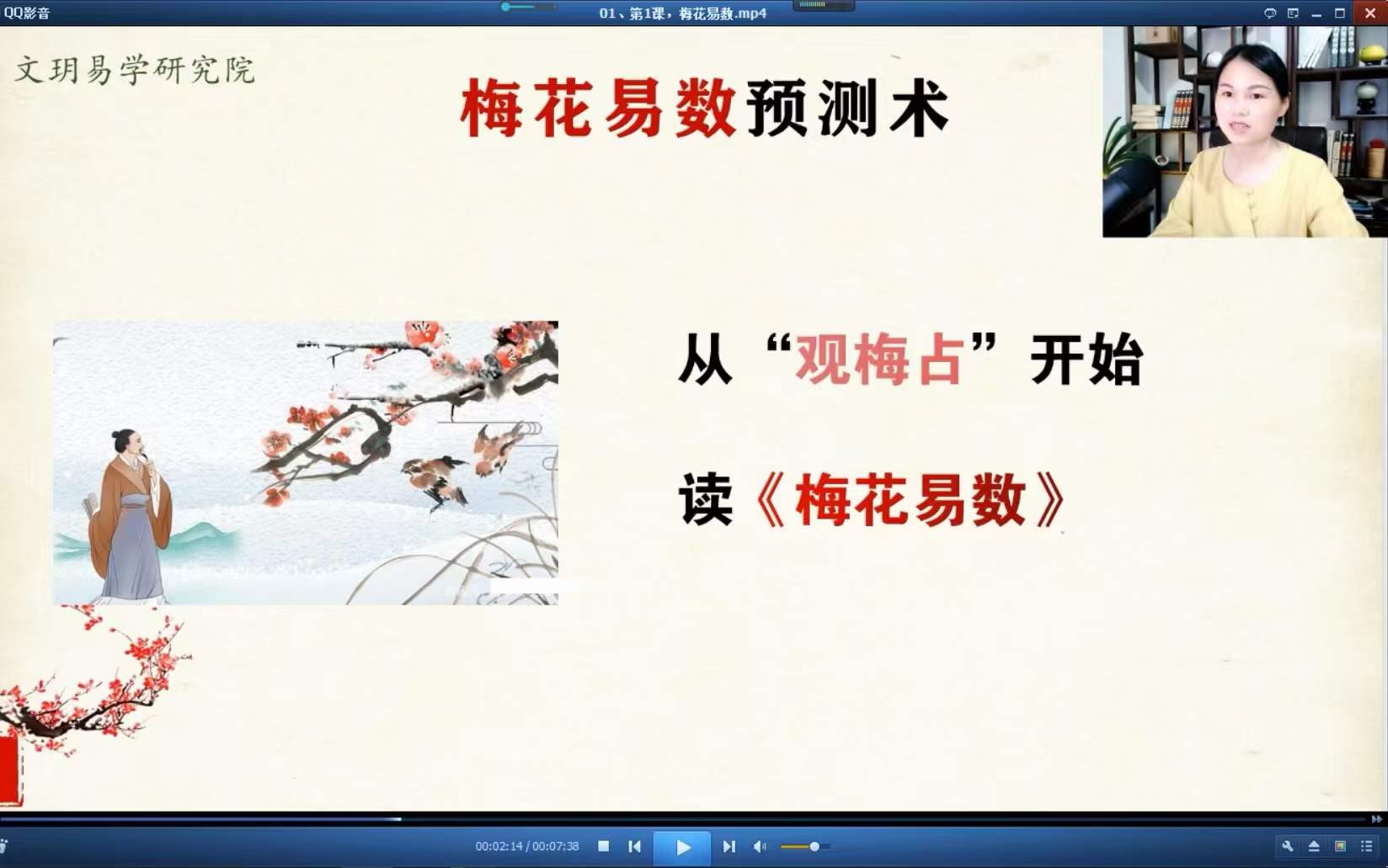 QQ影音

01、第1课，梅花易数.mp4

文玥易学研究院

梅花易数预测术

从“观梅占”开始

读《梅花易数》

00:02:14 / 00:07:38